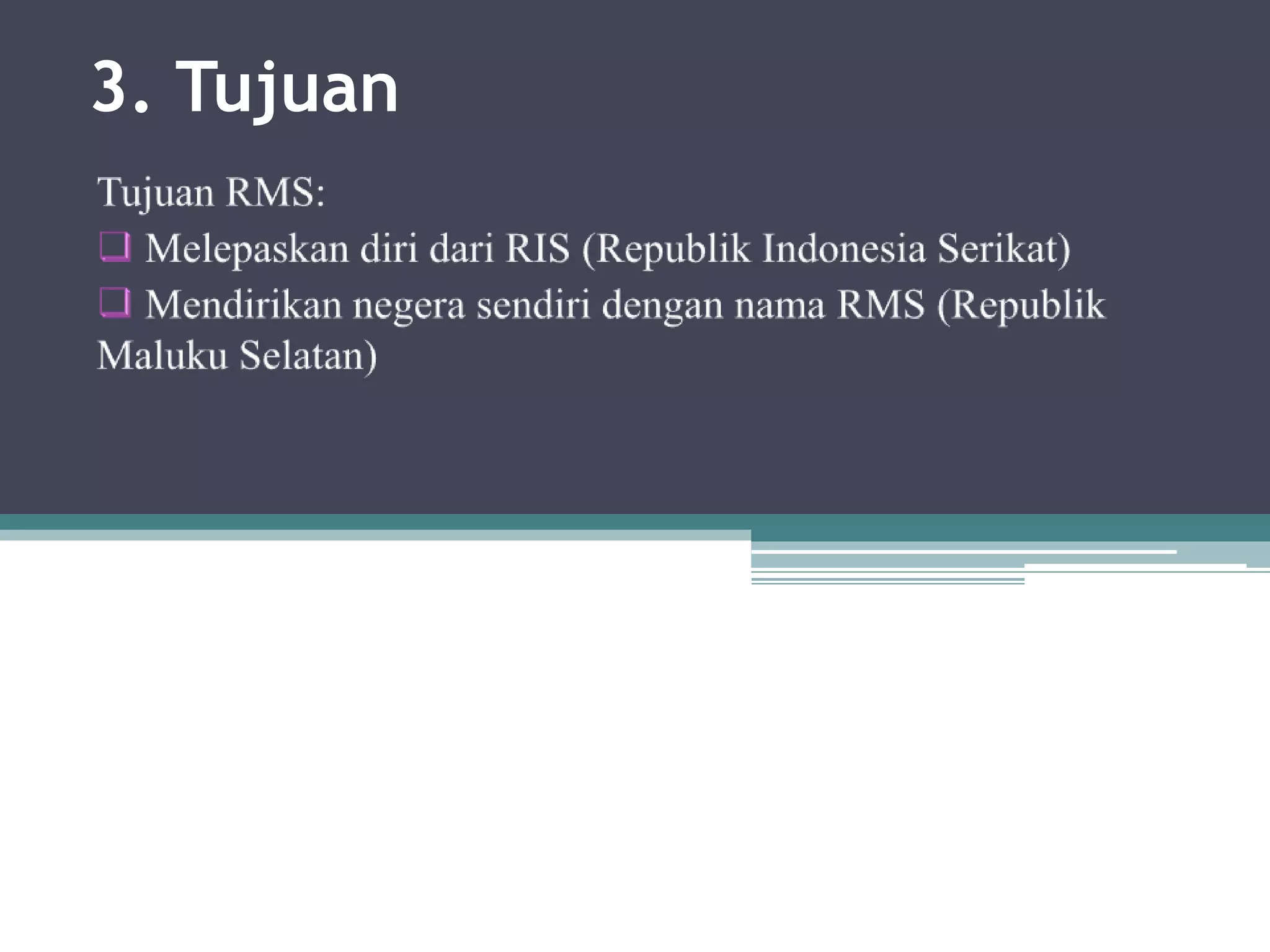 3. Tujuan

Tujuan RMS:

❑ Melepaskan diri dari RIS (Republik Indonesia Serikat)

❑ Mendirikan negera sendiri dengan nama RMS (Republik Maluku Selatan)